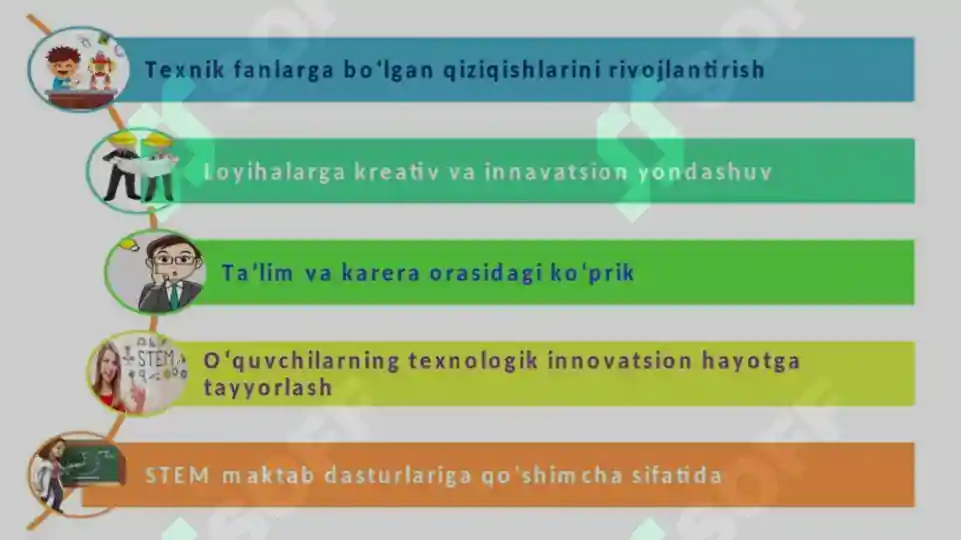 Texnik fanlarga bo'lgan qiziqishlarini rivojlantirish

Loyihalarga kreativ va innavatsion yondashuv

Ta'lim va karera orasidagi ko'prik

STEM

O'quvchilarning texnologik innovatsion hayotga tayyorlash

STEM maktab dasturlariga qo'shimcha sifatida